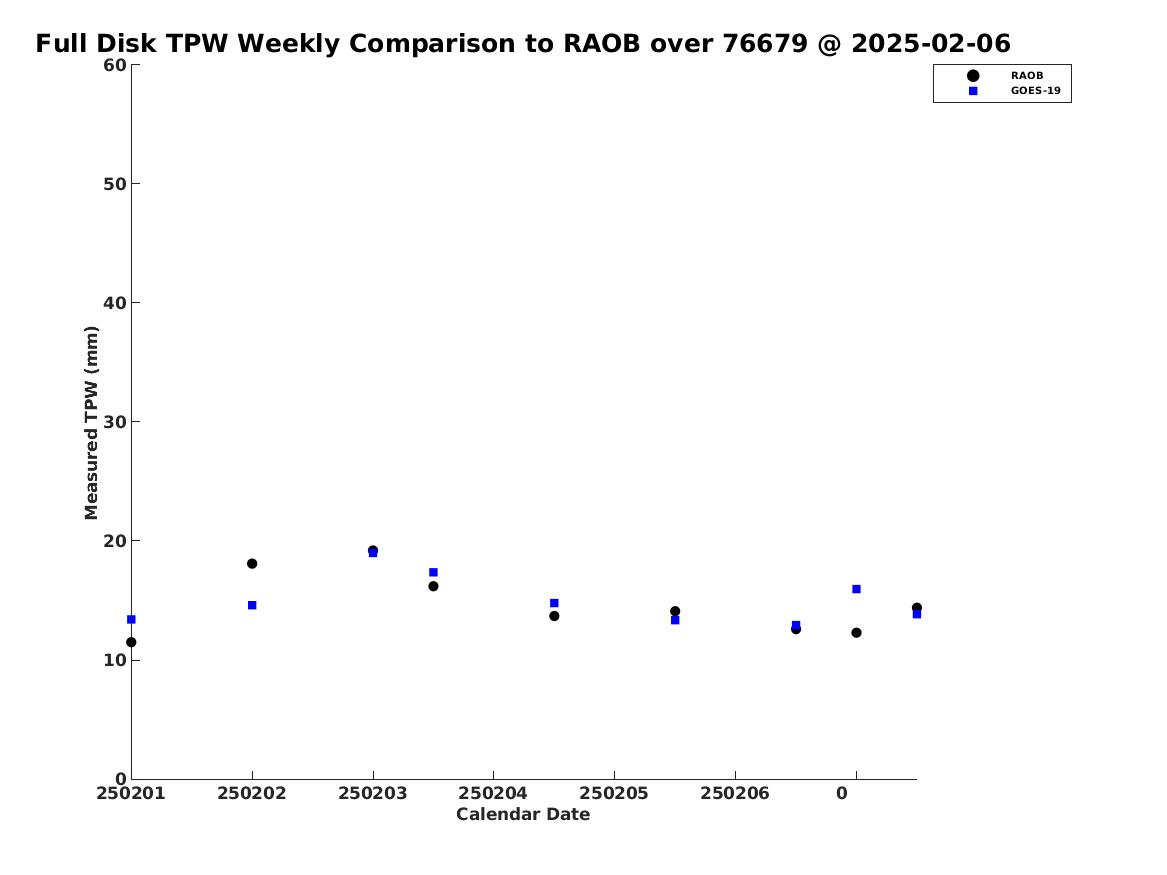 Full Disk TPW Weekly Comparison to RAOB over 76679 @ 2025-02-06

RAOB
GOES-19

Measured TPW (mm)

60
50
40
30
20
10
0

250201 250202 250203 250204 250205 250206 0

Calendar Date